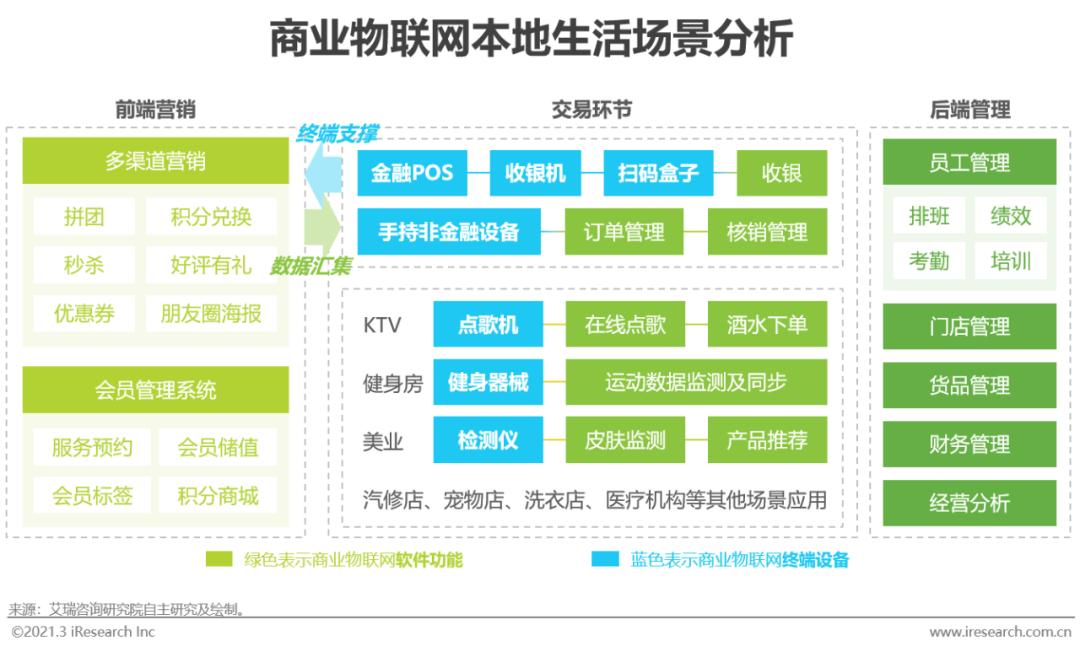 商业物联网本地生活场景分析

前端营销

多渠道营销

拼团
积分兑换
秒杀
好评有礼
优惠券
朋友圈海报

会员管理系统

服务预约
会员储值
会员标签
积分商城

终端支撑

数据汇集

交易环节

金融POS
收银机
扫码盒子
收银

手持非金融设备
订单管理
核销管理

KTV
点歌机
在线点歌
酒水下单

健身房
健身器械
运动数据监测及同步

美业
检测仪
皮肤监测
产品推荐

汽修店、宠物店、洗衣店、医疗机构等其他场景应用

后端管理

员工管理

排班
绩效
考勤
培训

门店管理

货品管理

财务管理

经营分析

绿色表示商业物联网软件功能

蓝色表示商业物联网终端设备

来源：艾瑞咨询研究院自主研究及绘制。

©2021.3 iResearch Inc

www.iresearch.com.cn